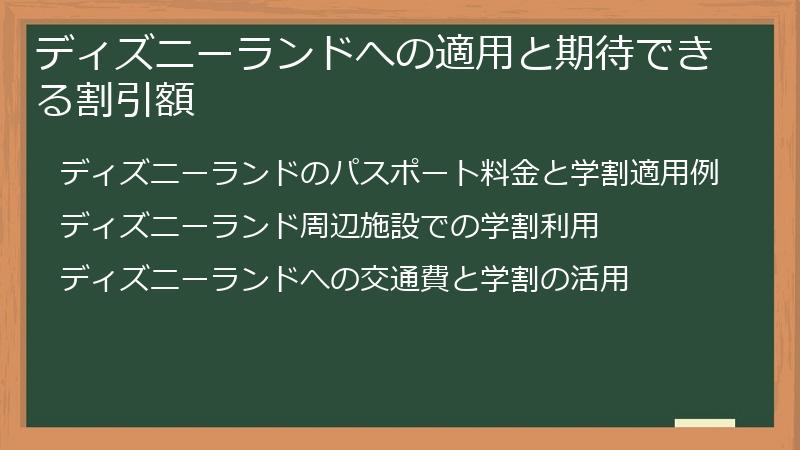 ディズニーランドへの適用と期待できる割引額

ディズニーランドのパスポート料金と学割適用例

ディズニーランド周辺施設での学割利用

ディズニーランドへの交通費と学割の活用